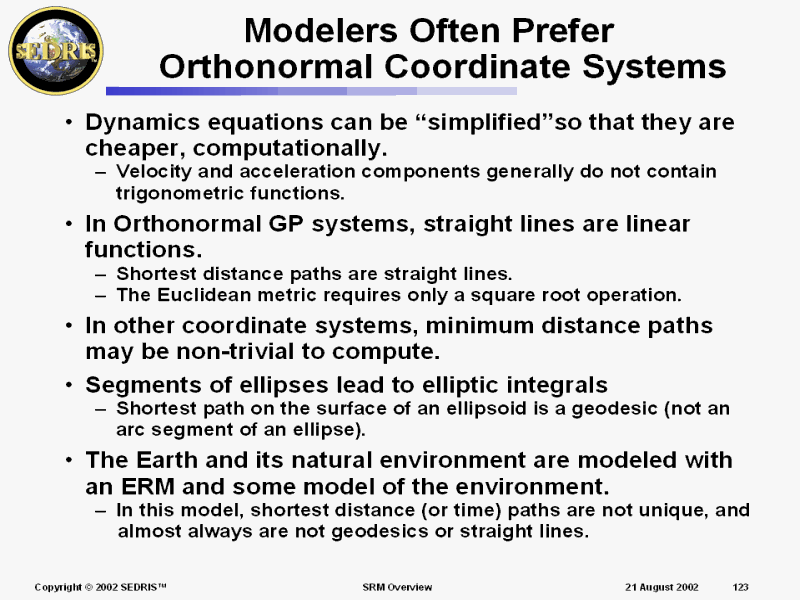 SEDRIS

Modelers Often Prefer Orthonormal Coordinate Systems

• Dynamics equations can be “simplified”so that they are cheaper, computationally.
– Velocity and acceleration components generally do not contain trigonometric functions.

• In Orthonormal GP systems, straight lines are linear functions.
– Shortest distance paths are straight lines.
– The Euclidean metric requires only a square root operation.

• In other coordinate systems, minimum distance paths may be non-trivial to compute.

• Segments of ellipses lead to elliptic integrals
– Shortest path on the surface of an ellipsoid is a geodesic (not an arc segment of an ellipse).

• The Earth and its natural environment are modeled with an ERM and some model of the environment.
– In this model, shortest distance (or time) paths are not unique, and almost always are not geodesics or straight lines.

Copyright © 2002 SEDRIS™ SRM Overview 21 August 2002 123